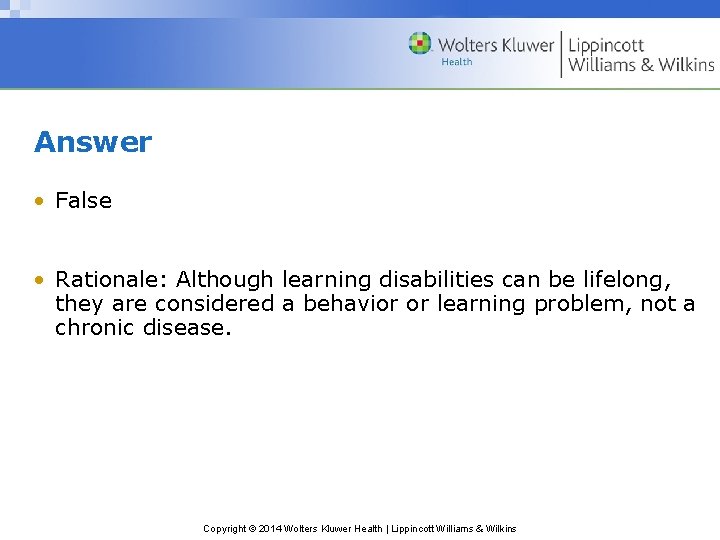 Wolters Kluwer Health | Lippincott Williams & Wilkins

Answer

• False

• Rationale: Although learning disabilities can be lifelong, they are considered a behavior or learning problem, not a chronic disease.

Copyright © 2014 Wolters Kluwer Health | Lippincott Williams & Wilkins